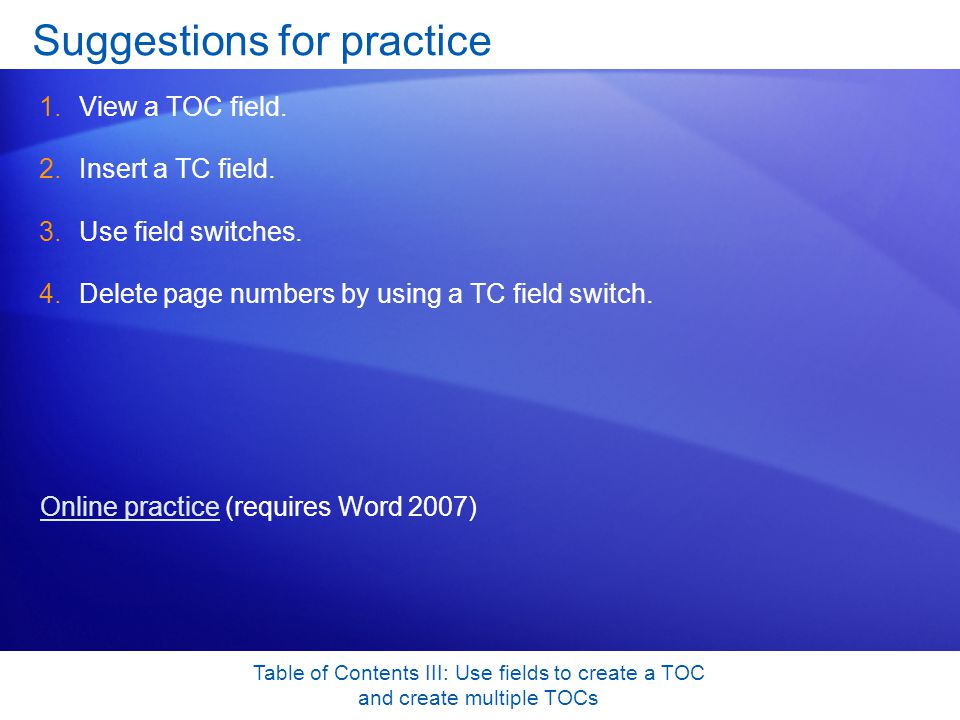 Suggestions for practice

1. View a TOC field.

2. Insert a TC field.

3. Use field switches.

4. Delete page numbers by using a TC field switch.

Online practice (requires Word 2007)

Table of Contents III: Use fields to create a TOC and create multiple TOCs